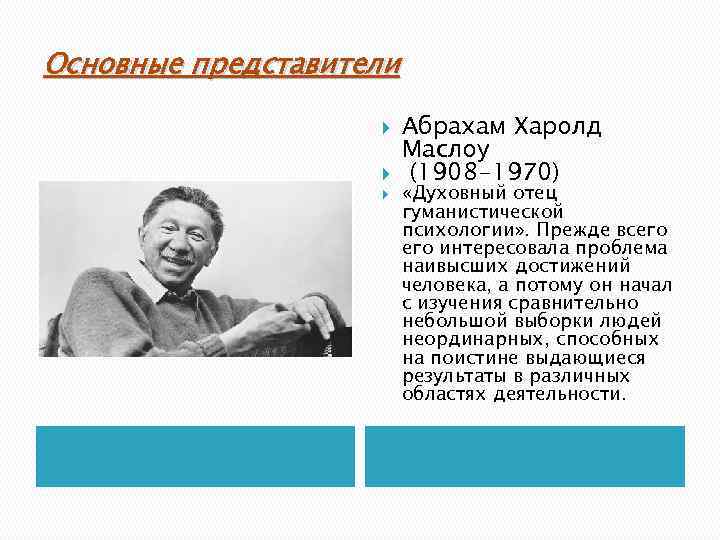 Основные представители

Абрахам Харолд Маслоу

(1908-1970)

«Духовный отец гуманистической психологии». Прежде всего его интересовала проблема наивысших достижений человека, а потому он начал с изучения сравнительно небольшой выборки людей неординарных, способных на поистине выдающиеся результаты в различных областях деятельности.